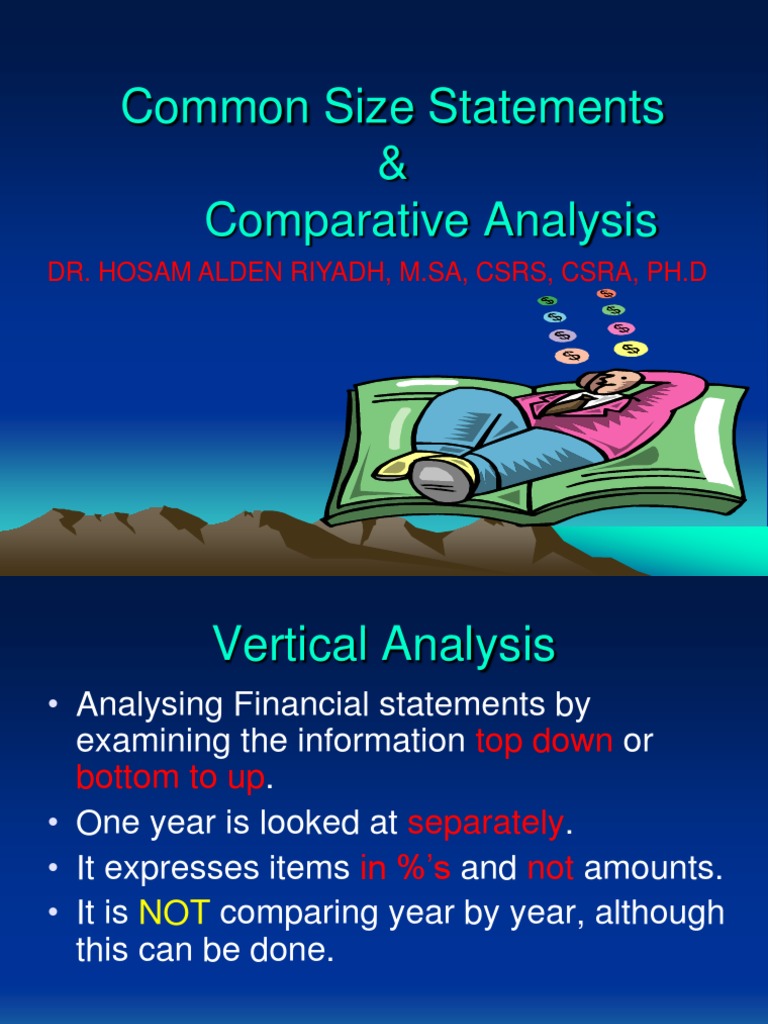 Common Size Statements
&
Comparative Analysis

DR. HOSAM ALDEN RIYADH, M.SA, CSRS, CSRA, PH.D

Vertical Analysis

• Analysing Financial statements by examining the information top down or bottom to up.
• One year is looked at separately.
• It expresses items in %'s and not amounts.
• It is NOT comparing year by year, although this can be done.